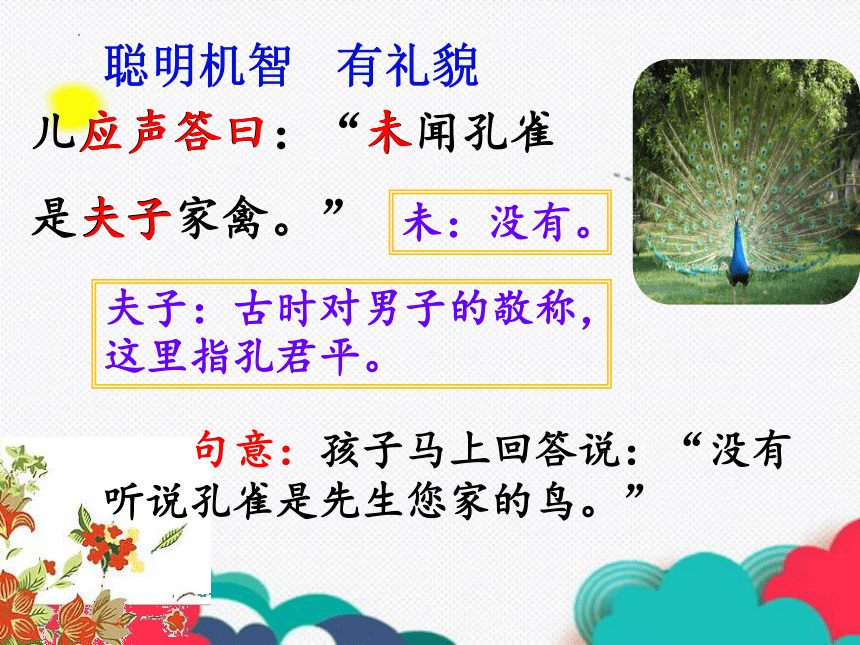 聪明机智　有礼貌

儿应声答曰：“未闻孔雀是夫子家禽。”

未：没有。

夫子：古时对男子的敬称，这里指孔君平。

句意：孩子马上回答说：“没有听说孔雀是先生您家的鸟。”